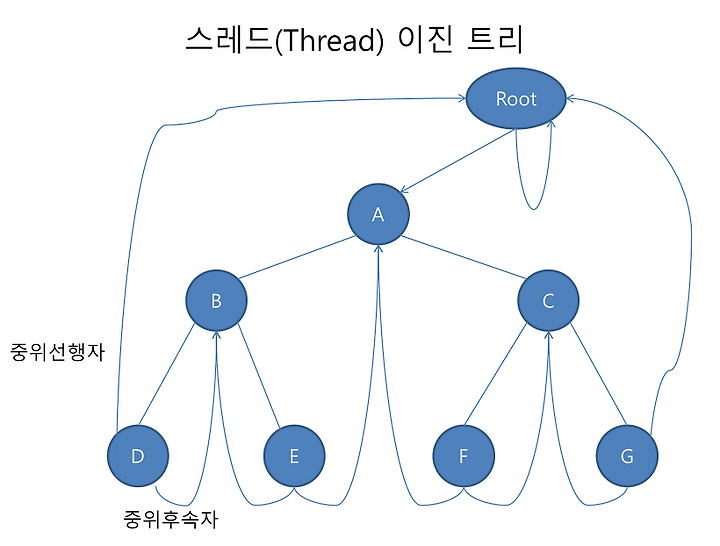 스레드(Thread) 이진 트리

Root

A

B

C

중위선행자

D

E

F

G

중위후속자